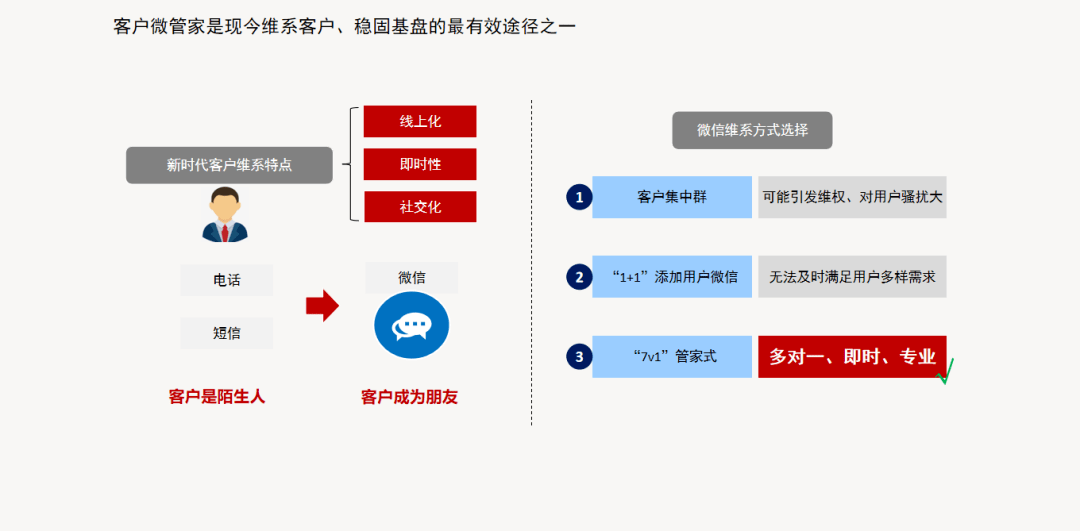 客户微管家是现今维系客户、稳固基盘的最有效途径之一

新时代客户维系特点

线上化
即时性
社交化

电话
短信

微信

客户是陌生人

客户成为朋友

微信维系方式选择

1 客户集中群 可能引发维权、对用户骚扰大

2 “1+1”添加用户微信 无法及时满足用户多样需求

3 “7v1”管家式 多对一、即时、专业